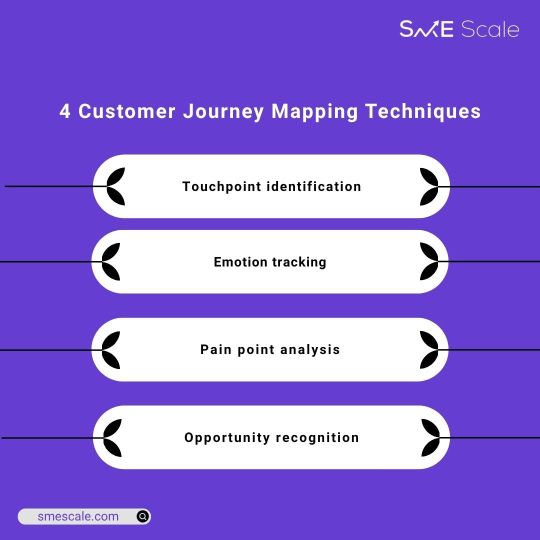 SME Scale

4 Customer Journey Mapping Techniques

Touchpoint identification

Emotion tracking

Pain point analysis

Opportunity recognition

smescale.com